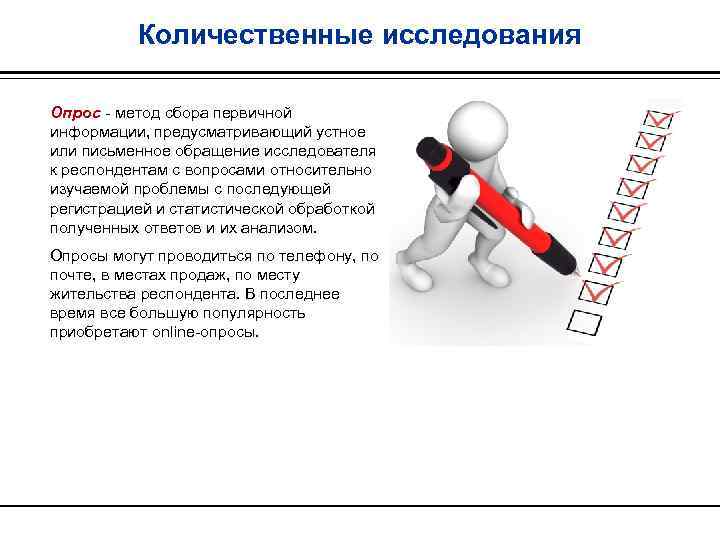 Количественные исследования

Опрос - метод сбора первичной информации, предусматривающий устное или письменное обращение исследователя к респондентам с вопросами относительно изучаемой проблемы с последующей регистрацией и статистической обработкой полученных ответов и их анализом.

Опросы могут проводиться по телефону, по почте, в местах продаж, по месту жительства респондента. В последнее время все большую популярность приобретают online-опросы.